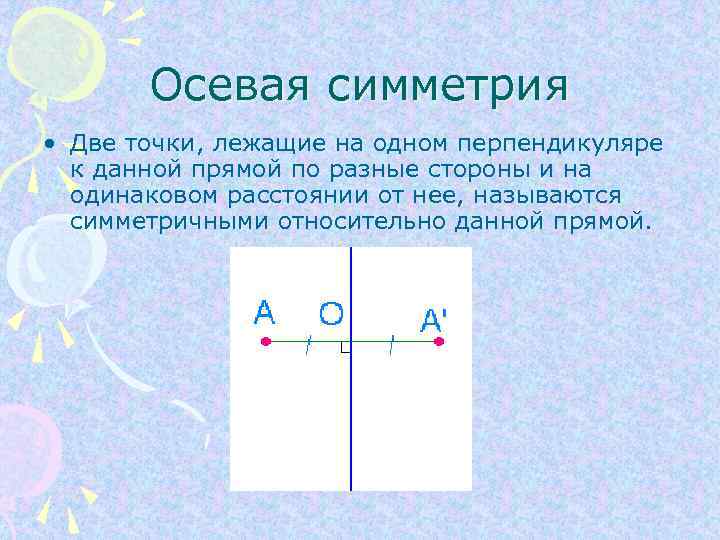 Осевая симметрия

• Две точки, лежащие на одном перпендикуляре к данной прямой по разные стороны и на одинаковом расстоянии от нее, называются симметричными относительно данной прямой.

A O A'